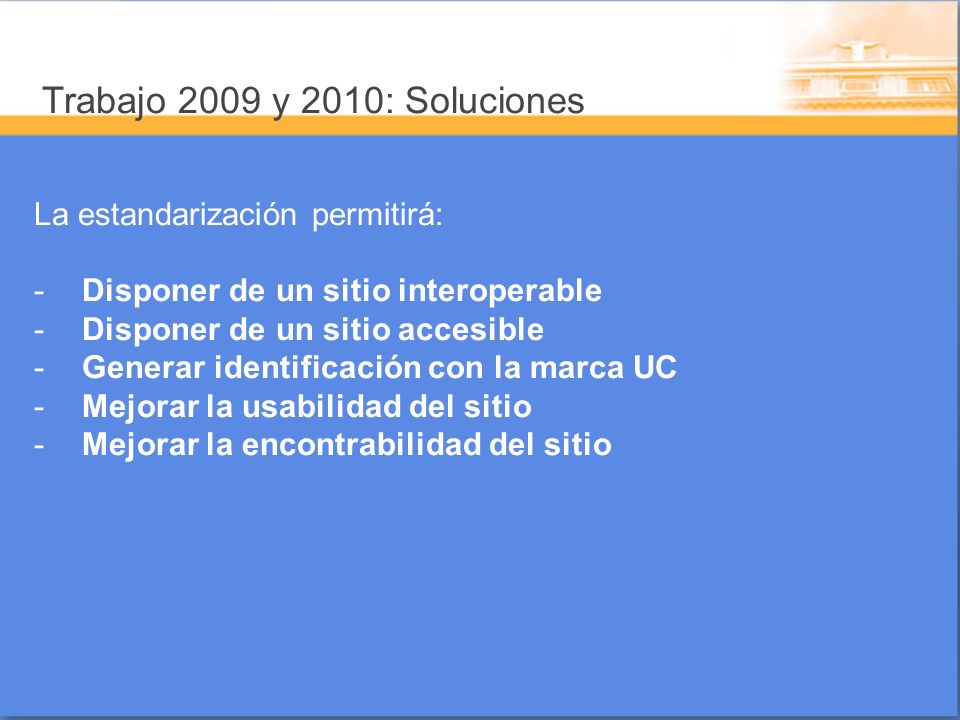 Trabajo 2009 y 2010: Soluciones

La estandarización permitirá:

- Disponer de un sitio interoperable
- Disponer de un sitio accesible
- Generar identificación con la marca UC
- Mejorar la usabilidad del sitio
- Mejorar la encontrabilidad del sitio